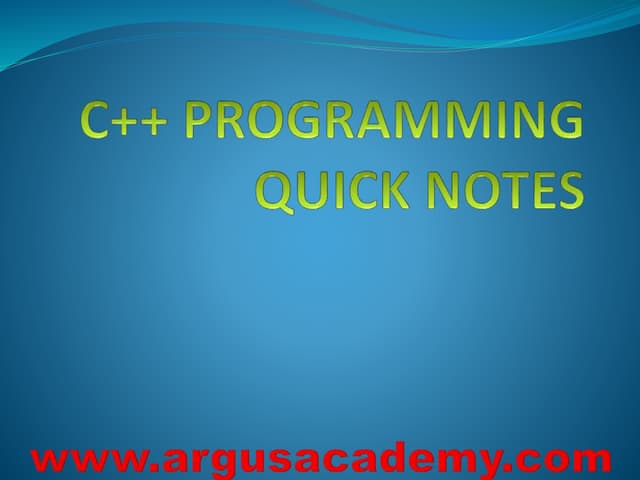 C++ PROGRAMMING QUICK NOTES

www.argusacademy.com